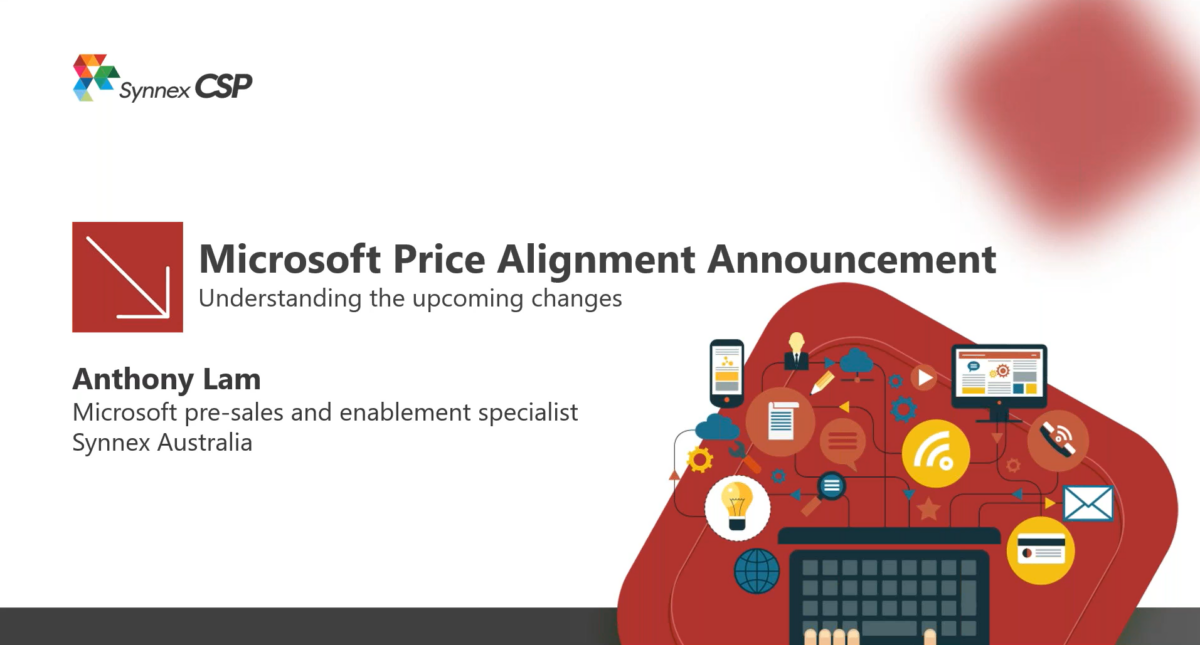 Synnex CSP

Microsoft Price Alignment Announcement
Understanding the upcoming changes

Anthony Lam
Microsoft pre-sales and enablement specialist
Synnex Australia